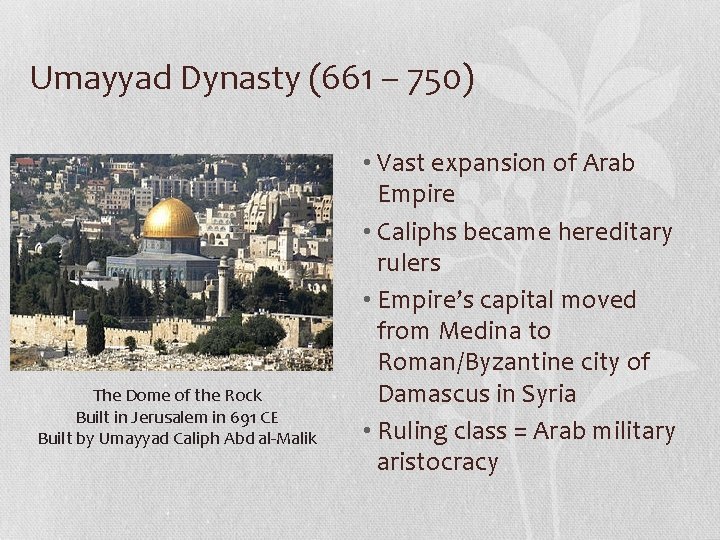 Umayyad Dynasty (661 – 750)

The Dome of the Rock
Built in Jerusalem in 691 CE
Built by Umayyad Caliph Abd al-Malik

• Vast expansion of Arab Empire
• Caliphs became hereditary rulers
• Empire's capital moved from Medina to Roman/Byzantine city of Damascus in Syria
• Ruling class = Arab military aristocracy